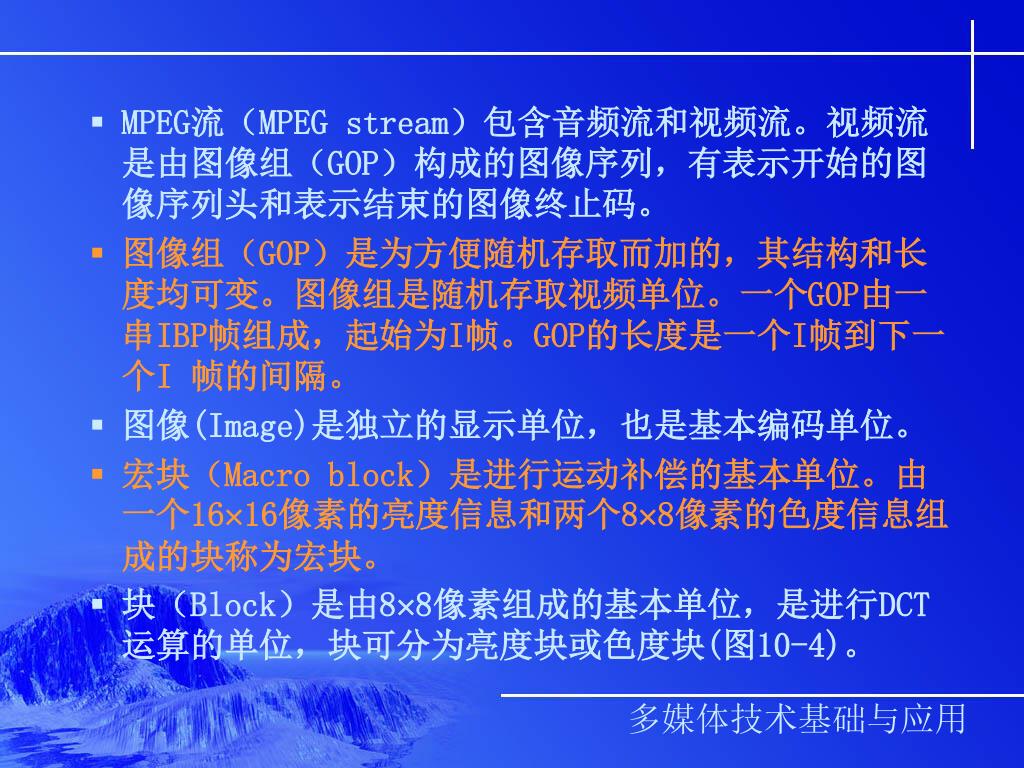 ▪ MPEG流（MPEG stream）包含音频流和视频流。视频流是由图像组（GOP）构成的图像序列，有表示开始的图像序列头和表示结束的图像终止码。

▪ 图像组（GOP）是为方便随机存取而加的，其结构和长度均可变。图像组是随机存取视频单位。一个GOP由一串IBP帧组成，起始为I帧。GOP的长度是一个I帧到下一个I 帧的间隔。

▪ 图像(Image)是独立的显示单位，也是基本编码单位。

▪ 宏块（Macro block）是进行运动补偿的基本单位。由一个16×16像素的亮度信息和两个8×8像素的色度信息组成的块称为宏块。

▪ 块（Block）是由8×8像素组成的基本单位，是进行DCT运算的单位，块可分为亮度块或色度块(图10-4)。

多媒体技术基础与应用